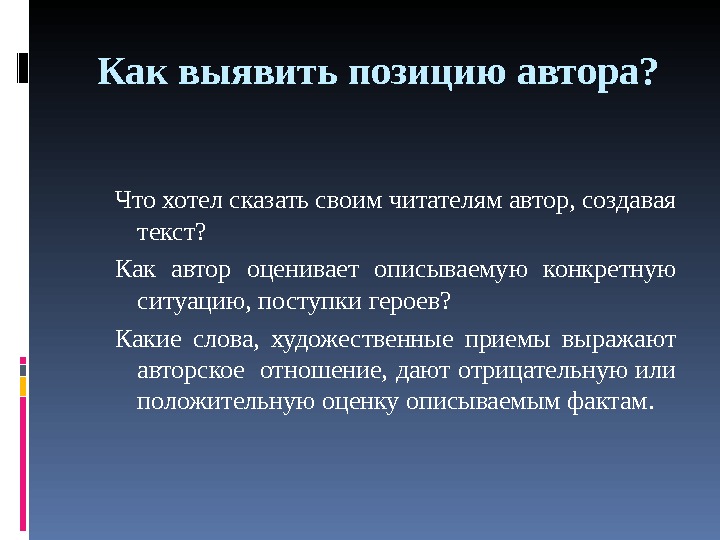 Как выявить позицию автора?

Что хотел сказать своим читателям автор, создавая текст?

Как автор оценивает описываемую конкретную ситуацию, поступки героев?

Какие слова, художественные приемы выражают авторское отношение, дают отрицательную или положительную оценку описываемым фактам.